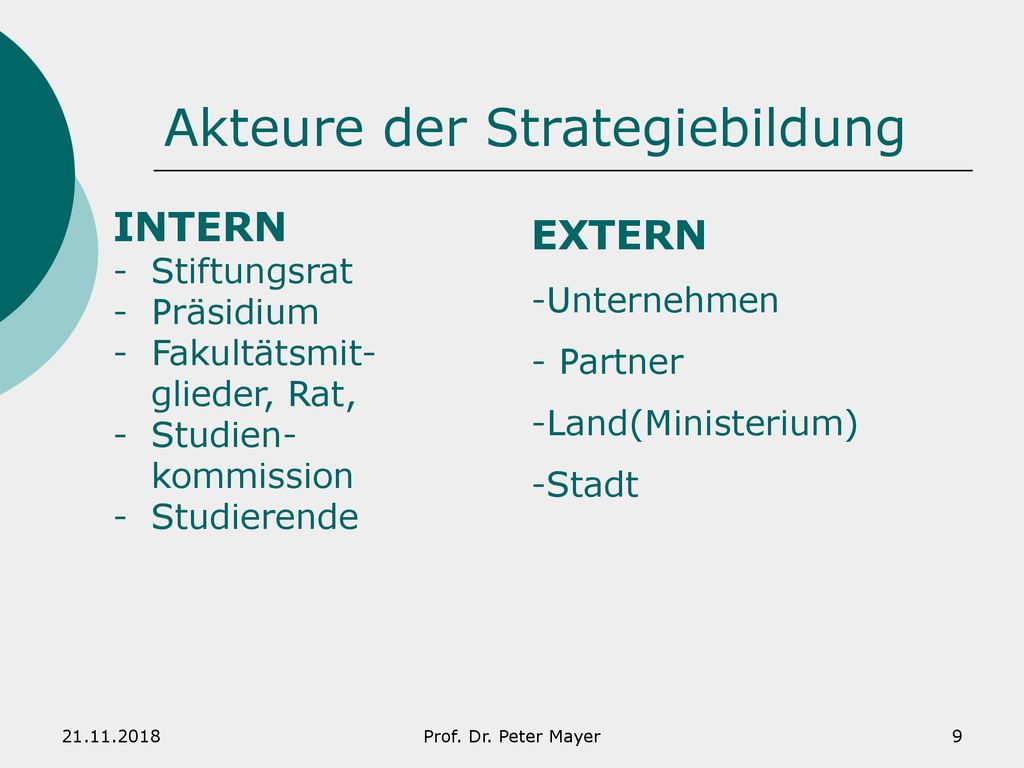 Akteure der Strategiebildung

INTERN
- Stiftungsrat
- Präsidium
- Fakultätsmitglieder, Rat,
- Studienkommission
- Studierende

EXTERN
-Unternehmen
- Partner
-Land(Ministerium)
-Stadt

21.11.2018

Prof. Dr. Peter Mayer

9